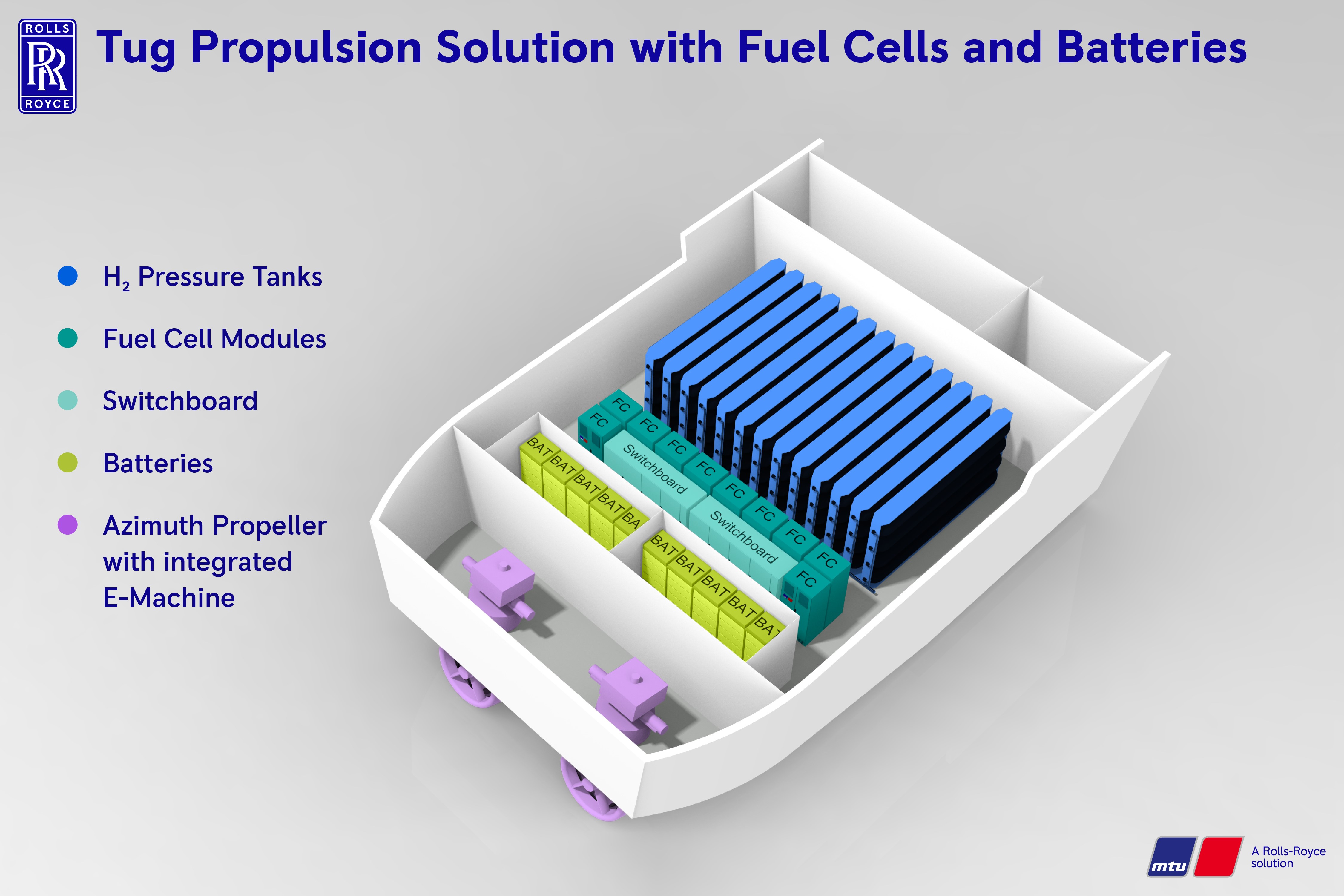 ROLLS
RR
ROYCE

Tug Propulsion Solution with Fuel Cells and Batteries

$H_2$ Pressure Tanks

Fuel Cell Modules

Switchboard

Batteries

Azimuth Propeller with integrated E-Machine

FC
FC
FC
FC
FC
FC
FC
FC
FC
FC

Switchboard
Switchboard

BAT
BAT
BAT
BAT
BA
BAT
BAT
BAT
BAT
BA

mtu
A Rolls-Royce solution